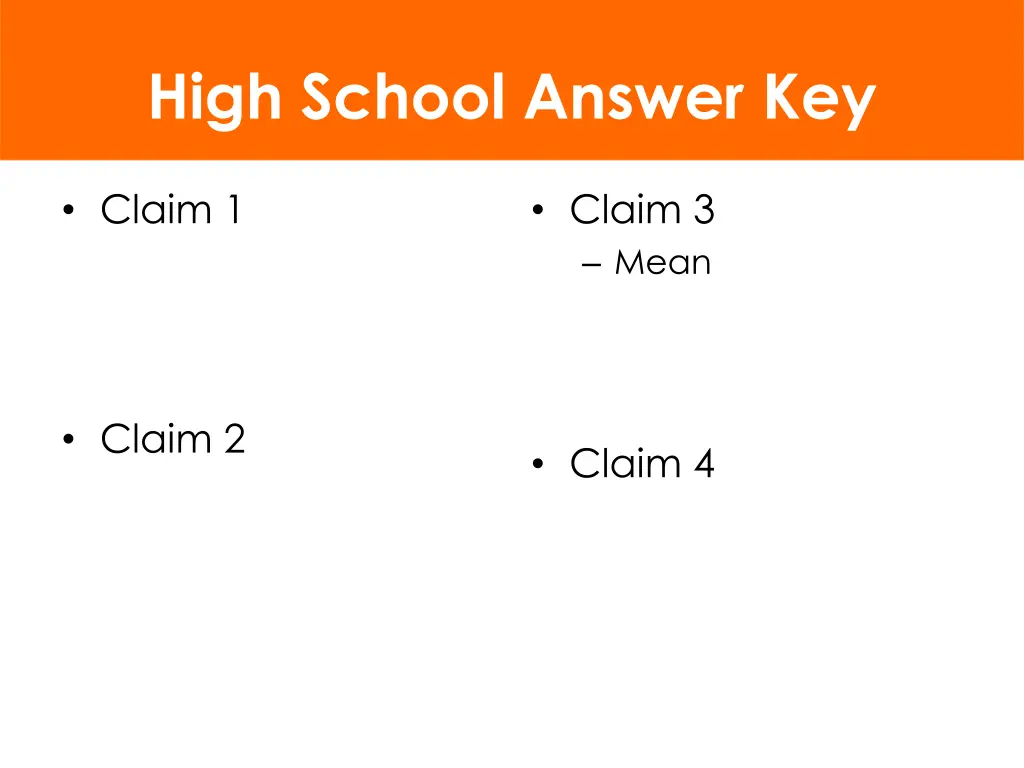 High School Answer Key

• Claim 1

• Claim 2

• Claim 3
– Mean

• Claim 4